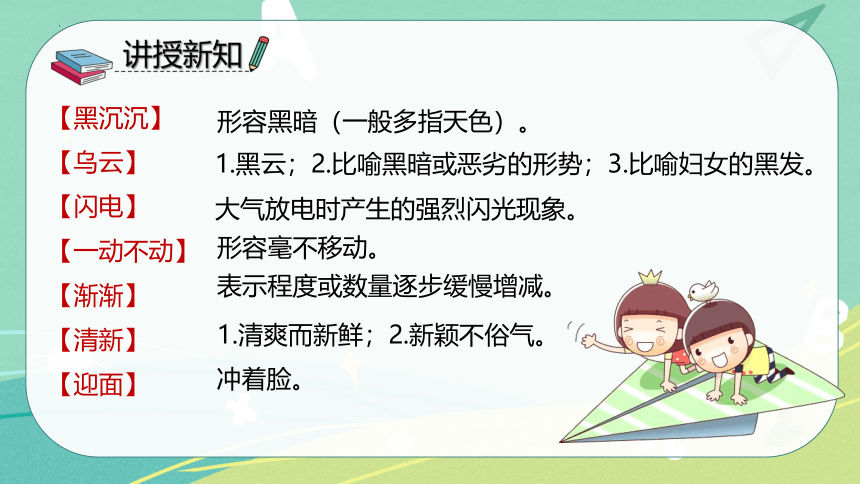 讲授新知

【黑沉沉】 形容黑暗（一般多指天色）。

【乌云】 1.黑云；2.比喻黑暗或恶劣的形势；3.比喻妇女的黑发。

【闪电】 大气放电时产生的强烈闪光现象。

【一动不动】 形容毫不移动。

【渐渐】 表示程度或数量逐步缓慢增减。

【清新】 1.清爽而新鲜；2.新颖不俗气。

【迎面】 冲着脸。